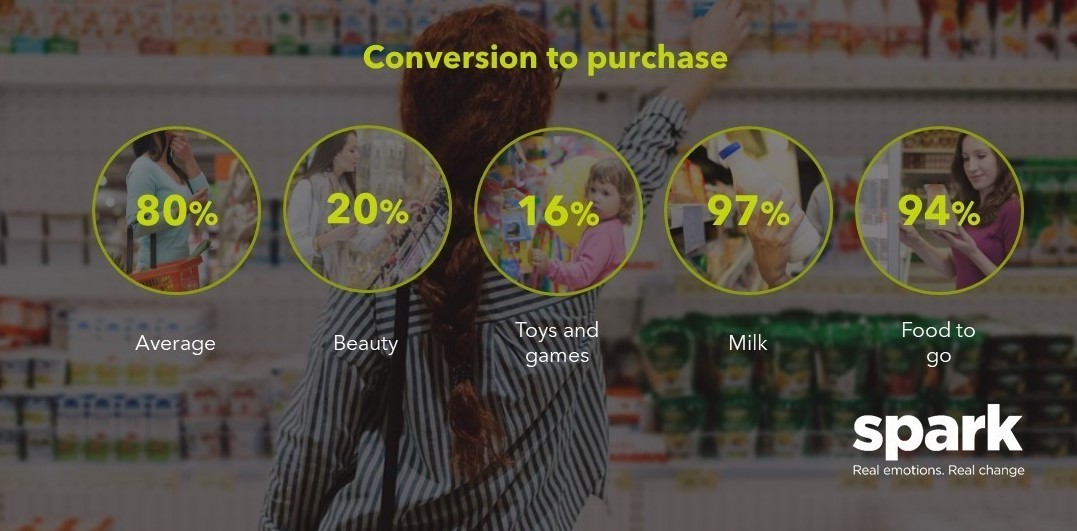 Conversion to purchase

80%
Average

20%
Beauty

16%
Toys and games

97%
Milk

94%
Food to go

spark
Real emotions. Real change